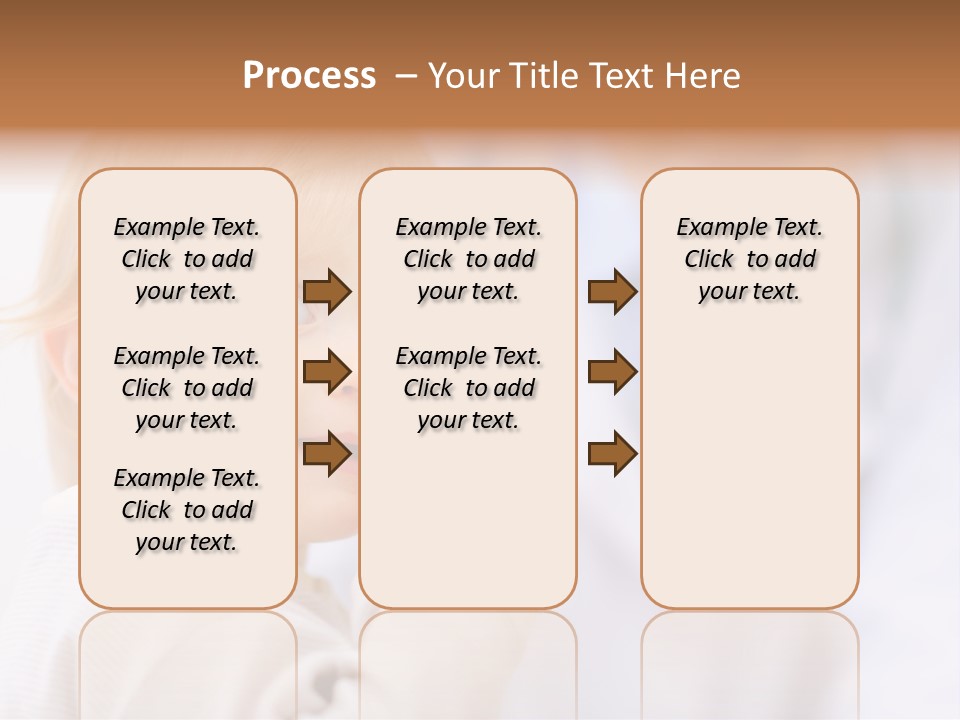 Process – Your Title Text Here

Example Text. Click to add your text.

Example Text. Click to add your text.

Example Text. Click to add your text.

Example Text. Click to add your text.

Example Text. Click to add your text.

Example Text. Click to add your text.